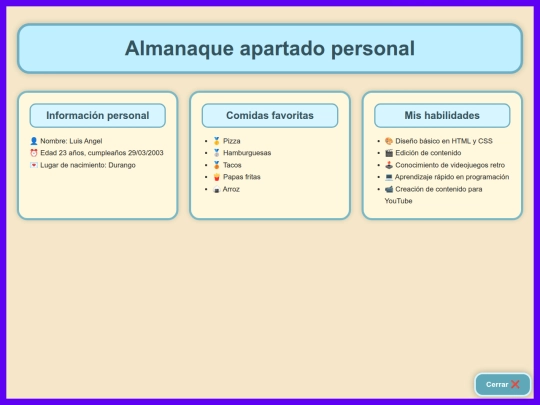 Almanaque apartado personal

Información personal

👤 Nombre: Luis Angel
⏰ Edad 23 años, cumpleaños 29/03/2003
💌 Lugar de nacimiento: Durango

Comidas favoritas

- 🥇 Pizza
- 🥈 Hamburguesas
- 🥉 Tacos
- 🍟 Papas fritas
- 🍙 Arroz

Mis habilidades

- 🎨 Diseño básico en HTML y CSS
- 🎬 Edición de contenido
- 🕹️ Conocimiento de videojuegos retro
- 💻 Aprendizaje rápido en programación
- 📹 Creación de contenido para YouTube

Cerrar ❌